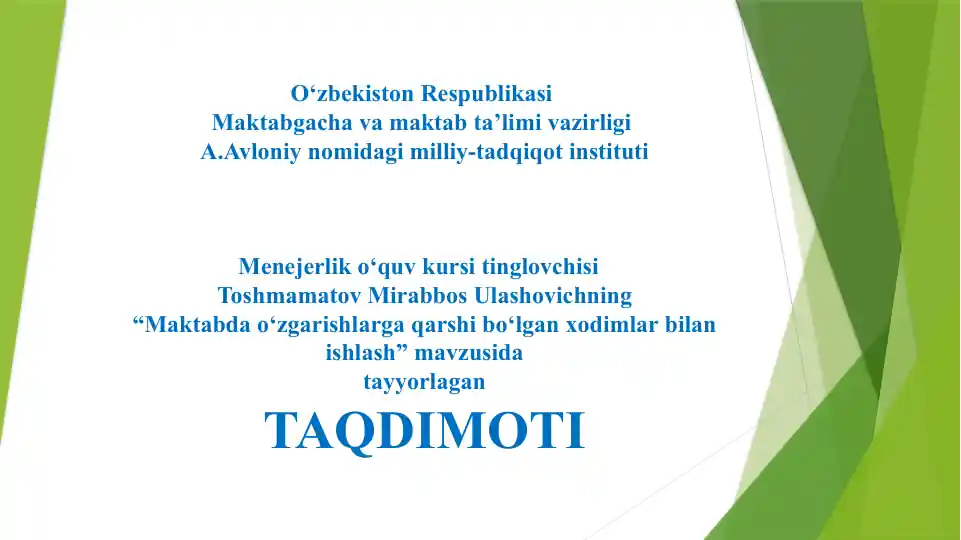 O‘zbekiston Respublikasi
Maktabgacha va maktab ta’limi vazirligi
A.Avloniy nomidagi milliy-tadqiqot instituti

Menejerlik o‘quv kursi tinglovchisi
Toshmamatov Mirabbos Ulashovichning
“Maktabda o‘zgarishlarga qarshi bo‘lgan xodimlar bilan ishlash” mavzusida
tayyorlagan
TAQDIMOTI